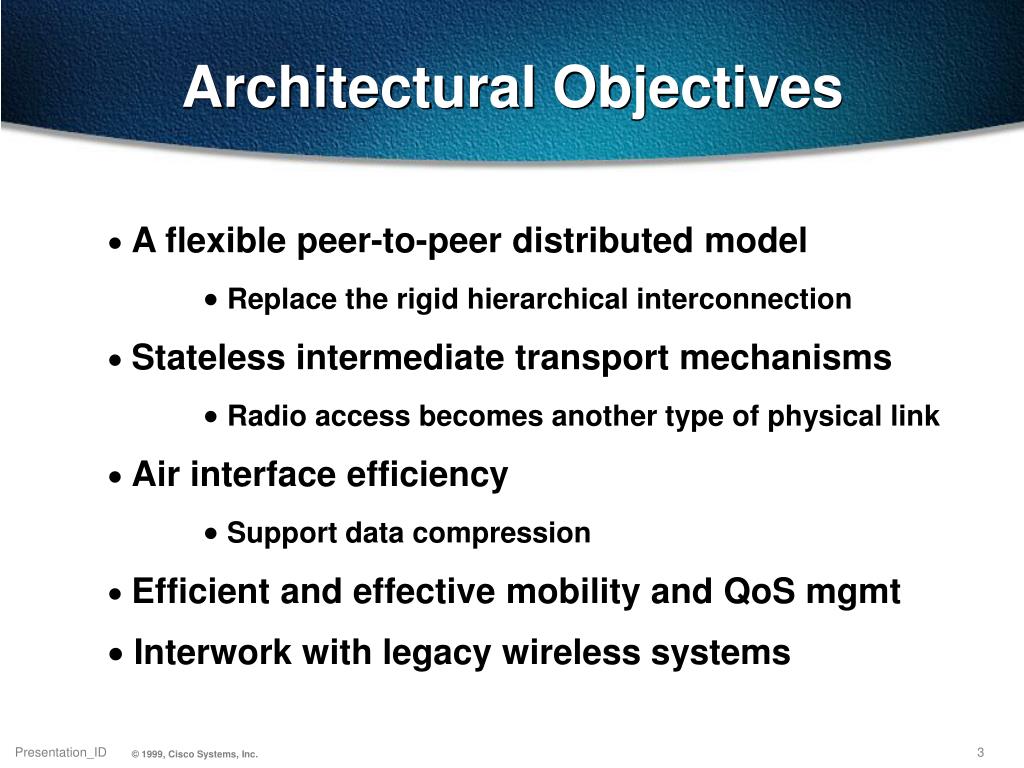 Architectural Objectives

• A flexible peer-to-peer distributed model

• Replace the rigid hierarchical interconnection

• Stateless intermediate transport mechanisms

• Radio access becomes another type of physical link

• Air interface efficiency

• Support data compression

• Efficient and effective mobility and QoS mgmt

• Interwork with legacy wireless systems

Presentation_ID © 1999, Cisco Systems, Inc. 3